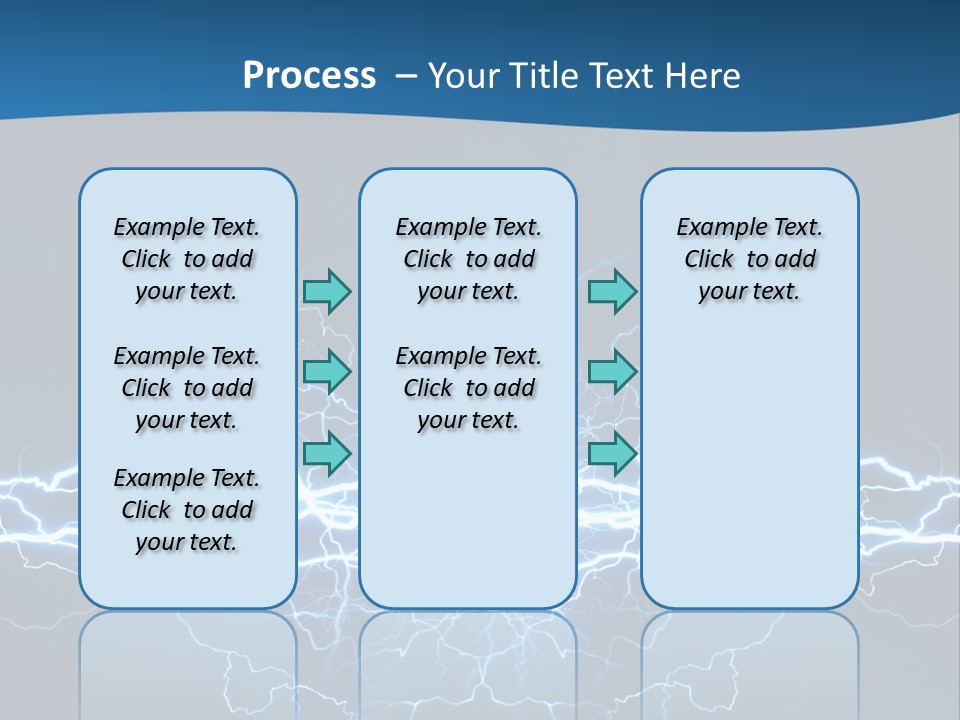 Process – Your Title Text Here

Example Text. Click to add your text.

Example Text. Click to add your text.

Example Text. Click to add your text.

Example Text. Click to add your text.

Example Text. Click to add your text.

Example Text. Click to add your text.